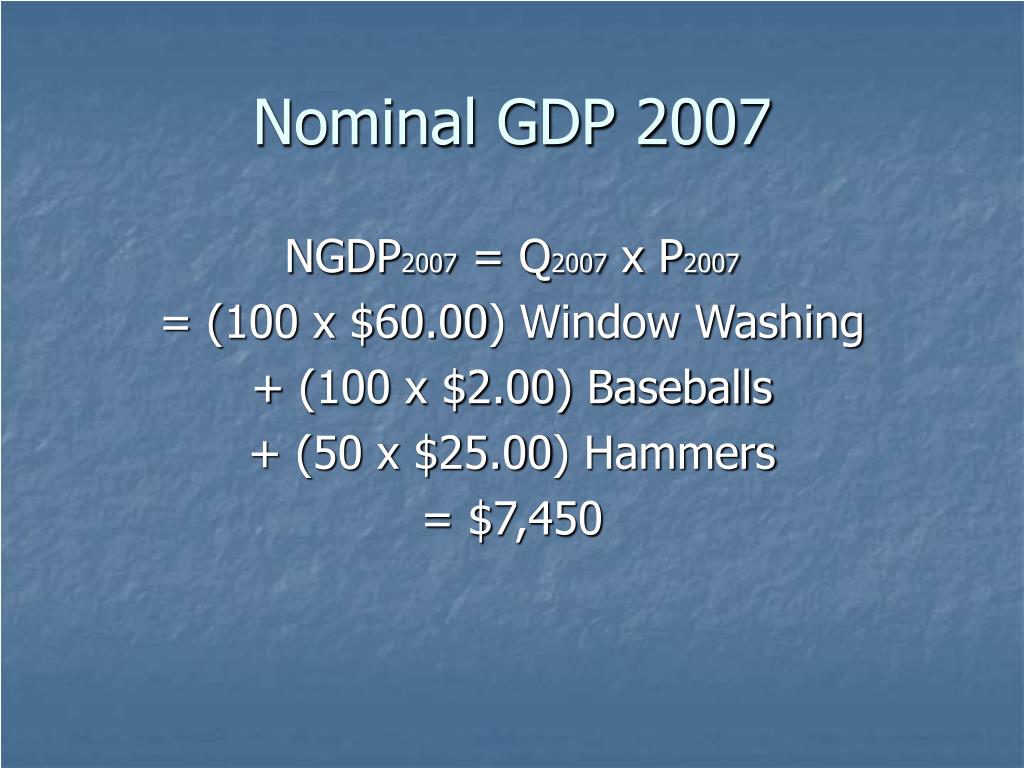 Nominal GDP 2007

$NGDP_{2007} = Q_{2007} \times P_{2007}$
= (100 x \$60.00) Window Washing
+ (100 x \$2.00) Baseballs
+ (50 x \$25.00) Hammers
= \$7,450